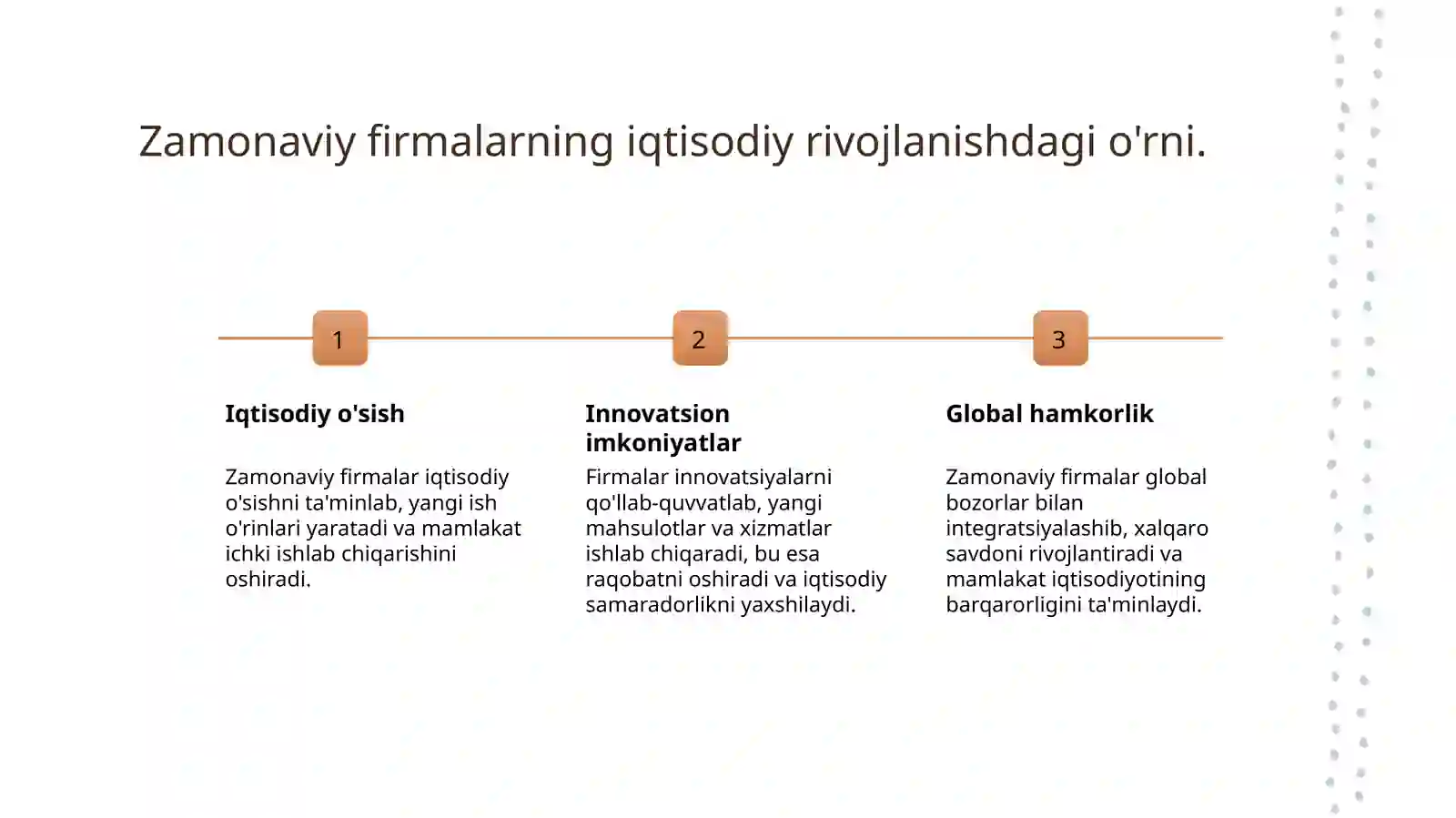 Zamonaviy firmalarning iqtisodiy rivojlanishdagi o'rni.

1

Iqtisodiy o'sish

Zamonaviy firmalar iqtisodiy o'sishni ta'minlab, yangi ish o'rinlari yaratadi va mamlakat ichki ishlab chiqarishini oshiradi.

2

Innovatsion imkoniyatlar

Firmalar innovatsiyalarni qo'llab-quvvatlab, yangi mahsulotlar va xizmatlar ishlab chiqaradi, bu esa raqobatni oshiradi va iqtisodiy samaradorlikni yaxshilaydi.

3

Global hamkorlik

Zamonaviy firmalar global bozorlar bilan integratsiyalashib, xalqaro savdoni rivojlantiradi va mamlakat iqtisodiyotining barqarorligini ta'minlaydi.